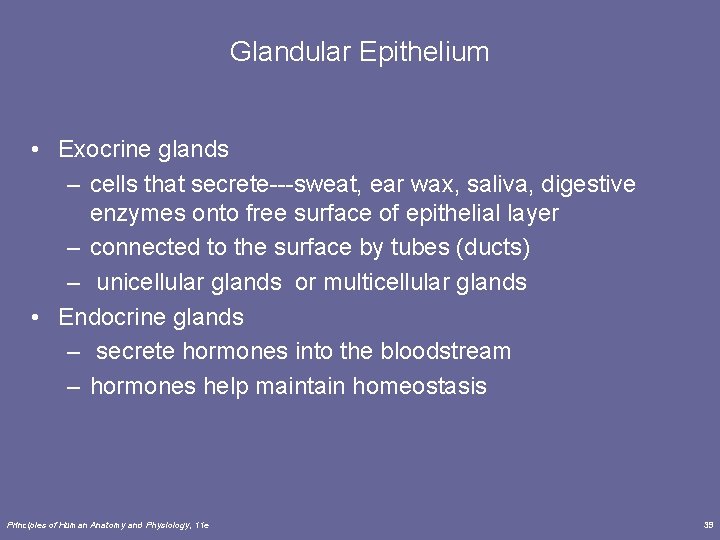 Glandular Epithelium

• Exocrine glands
– cells that secrete---sweat, ear wax, saliva, digestive enzymes onto free surface of epithelial layer
– connected to the surface by tubes (ducts)
– unicellular glands or multicellular glands
• Endocrine glands
– secrete hormones into the bloodstream
– hormones help maintain homeostasis

Principles of Human Anatomy and Physiology, 11e

39